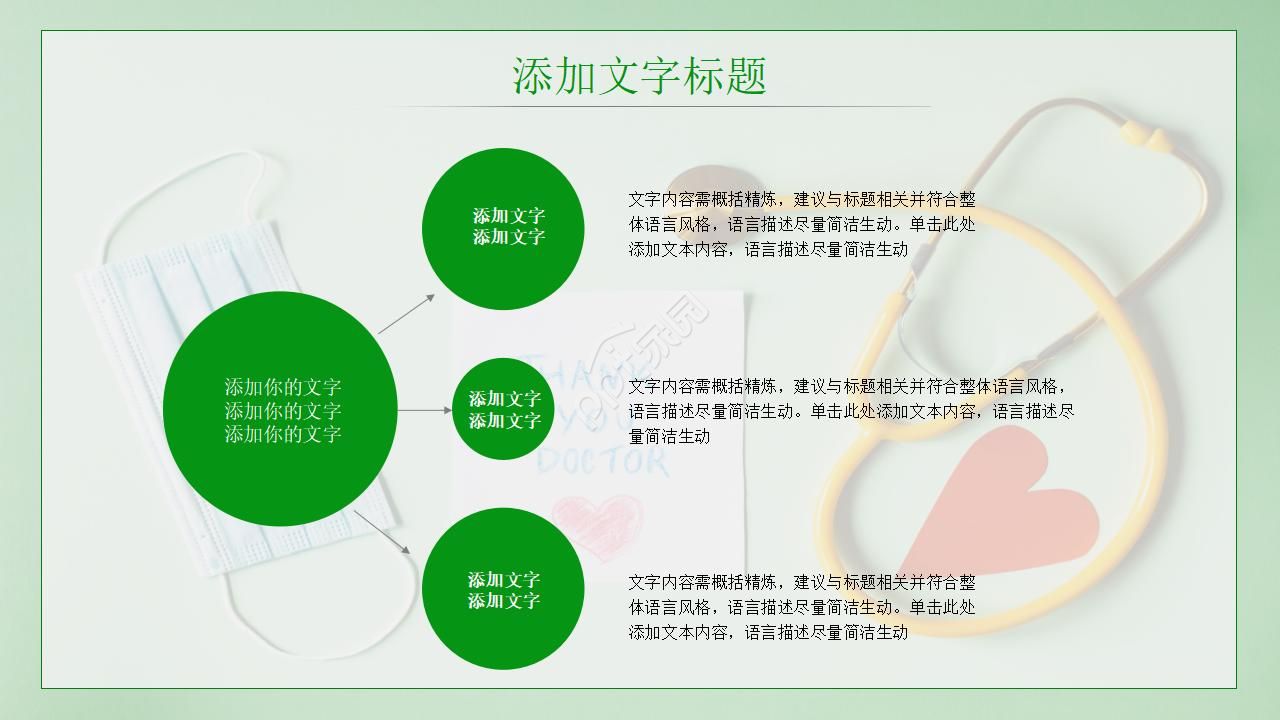 添加文字标题

添加你的文字
添加你的文字
添加你的文字

添加文字
添加文字

文字内容需概括精炼，建议与标题相关并符合整体语言风格，语言描述尽量简洁生动。单击此处添加文本内容，语言描述尽量简洁生动

添加文字
添加文字

文字内容需概括精炼，建议与标题相关并符合整体语言风格，语言描述尽量简洁生动。单击此处添加文本内容，语言描述尽量简洁生动

添加文字
添加文字

文字内容需概括精炼，建议与标题相关并符合整体语言风格，语言描述尽量简洁生动。单击此处添加文本内容，语言描述尽量简洁生动

THANK YOU DOCTOR